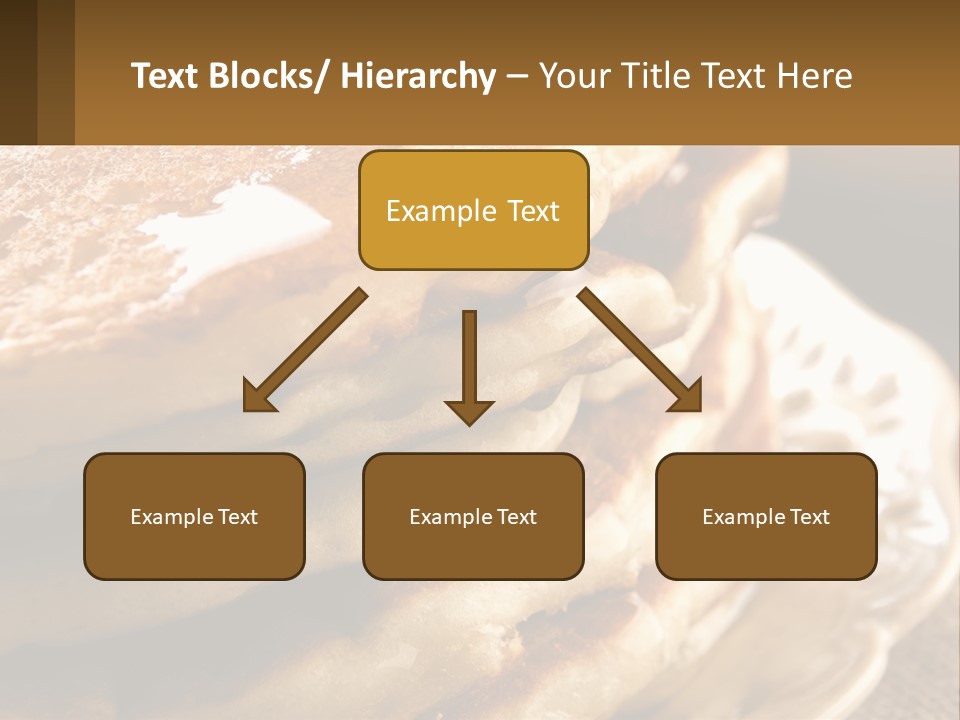 Text Blocks/ Hierarchy – Your Title Text Here

Example Text

Example Text

Example Text

Example Text